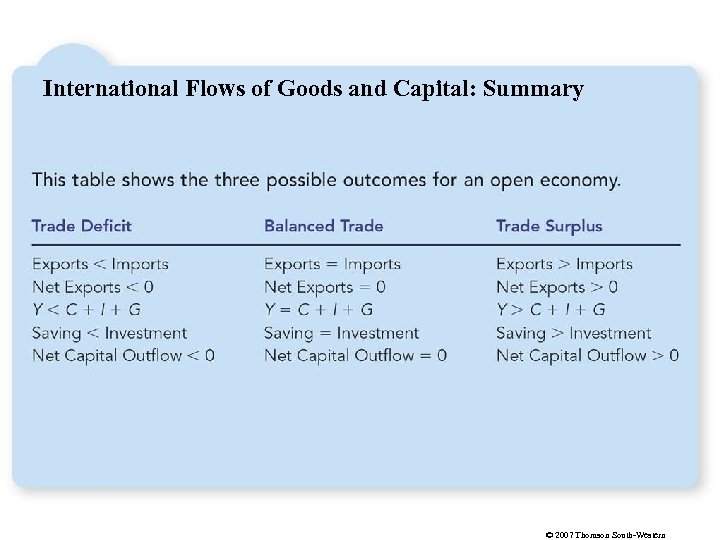 International Flows of Goods and Capital: Summary

This table shows the three possible outcomes for an open economy.

| Trade Deficit | Balanced Trade | Trade Surplus |
|---|---|---|
| Exports < Imports | Exports = Imports | Exports > Imports |
| Net Exports < 0 | Net Exports = 0 | Net Exports > 0 |
| $Y < C + I + G$ | $Y = C + I + G$ | $Y > C + I + G$ |
| Saving < Investment | Saving = Investment | Saving > Investment |
| Net Capital Outflow < 0 | Net Capital Outflow = 0 | Net Capital Outflow > 0 |

© 2007 Thomson South-Western